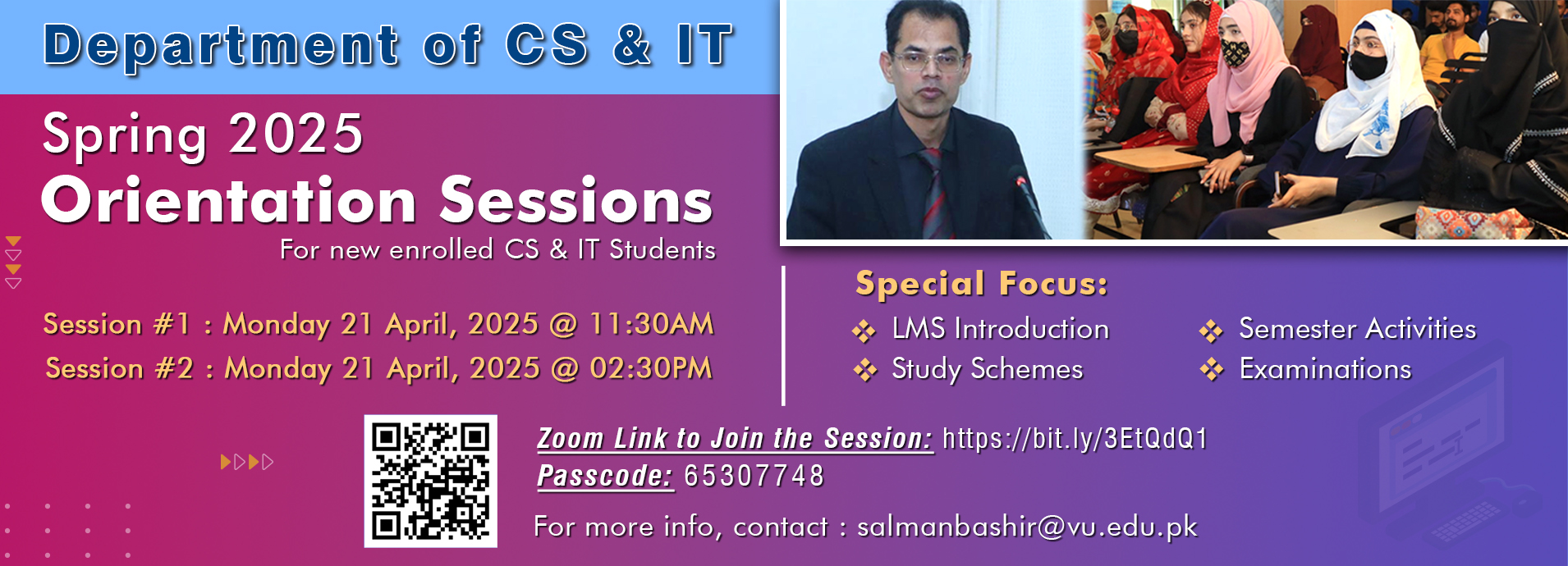 Department of CS & IT

Spring 2025
Orientation Sessions
For new enrolled CS & IT Students

Session #1 : Monday 21 April, 2025 @ 11:30AM
Session #2 : Monday 21 April, 2025 @ 02:30PM

Special Focus:
LMS Introduction
Study Schemes
Semester Activities
Examinations

Zoom Link to Join the Session: https://bit.ly/3EtQdQ1
Passcode: 65307748
For more info, contact : salmanbashir@vu.edu.pk